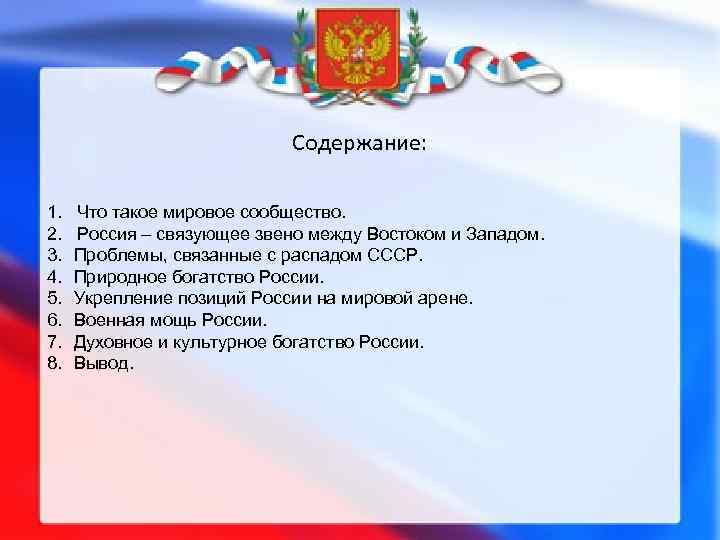 Содержание:

1. Что такое мировое сообщество.
2. Россия – связующее звено между Востоком и Западом.
3. Проблемы, связанные с распадом СССР.
4. Природное богатство России.
5. Укрепление позиций России на мировой арене.
6. Военная мощь России.
7. Духовное и культурное богатство России.
8. Вывод.